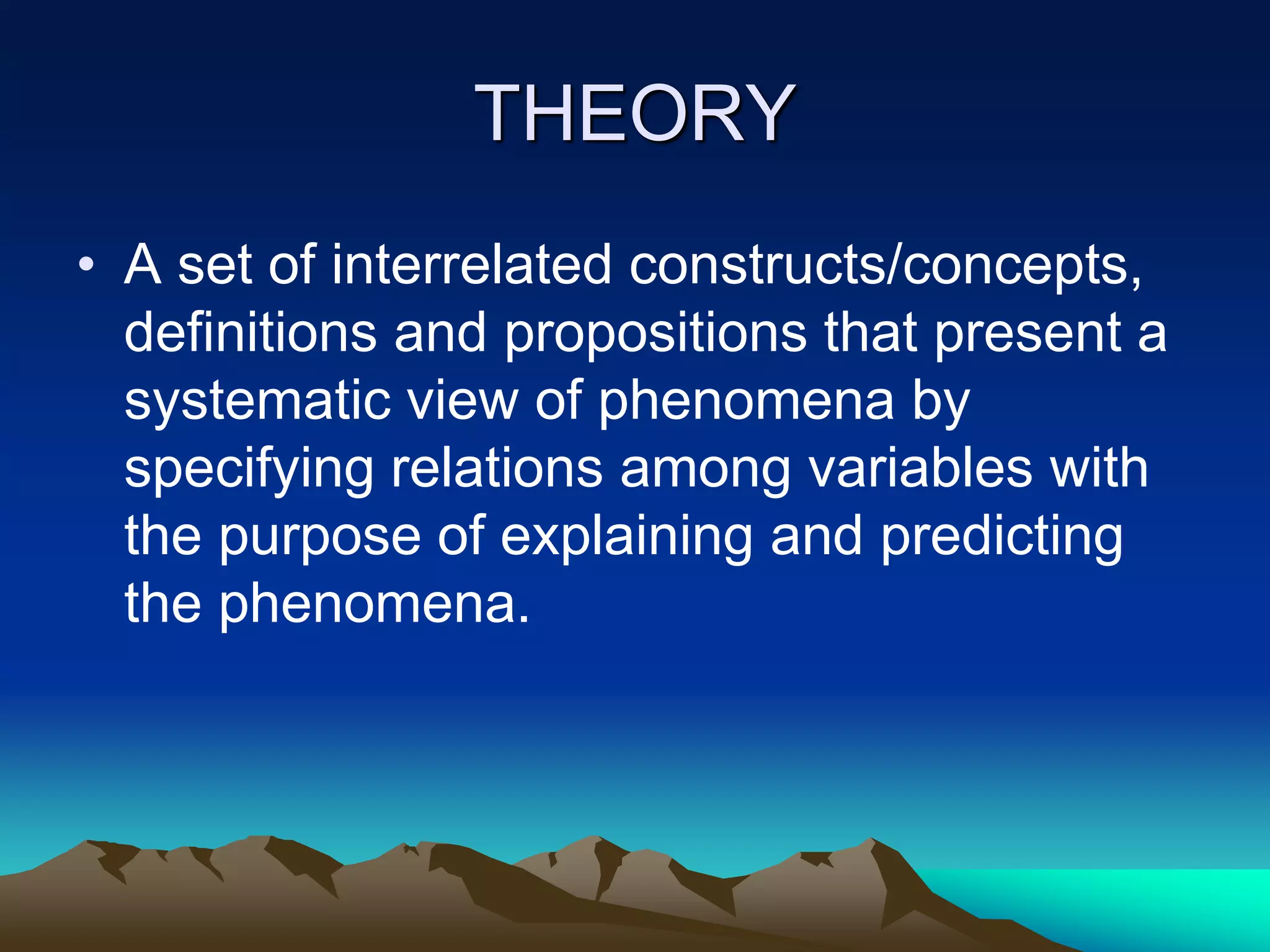 THEORY

• A set of interrelated constructs/concepts, definitions and propositions that present a systematic view of phenomena by specifying relations among variables with the purpose of explaining and predicting the phenomena.